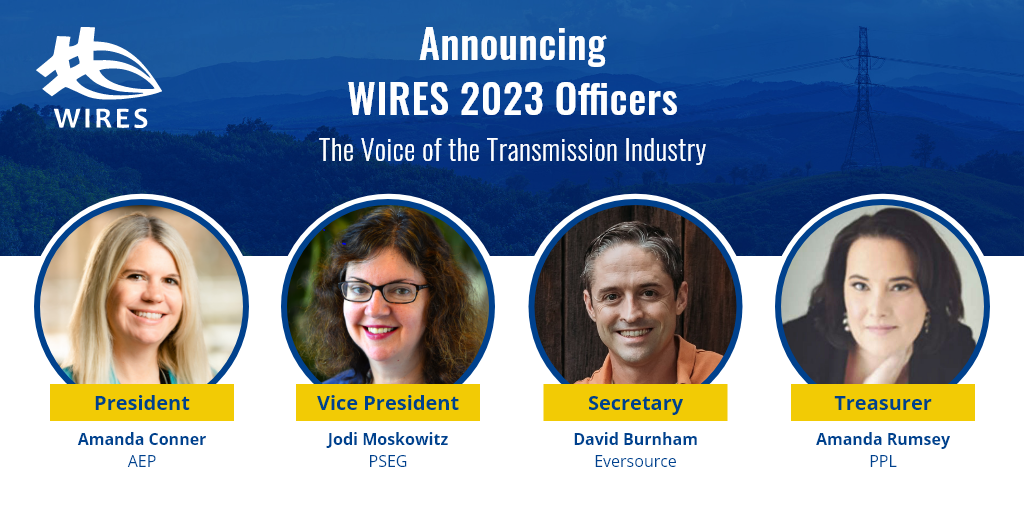 WIRES

Announcing
WIRES 2023 Officers

The Voice of the Transmission Industry

President
Amanda Conner
AEP

Vice President
Jodi Moskowitz
PSEG

Secretary
David Burnham
Eversource

Treasurer
Amanda Rumsey
PPL